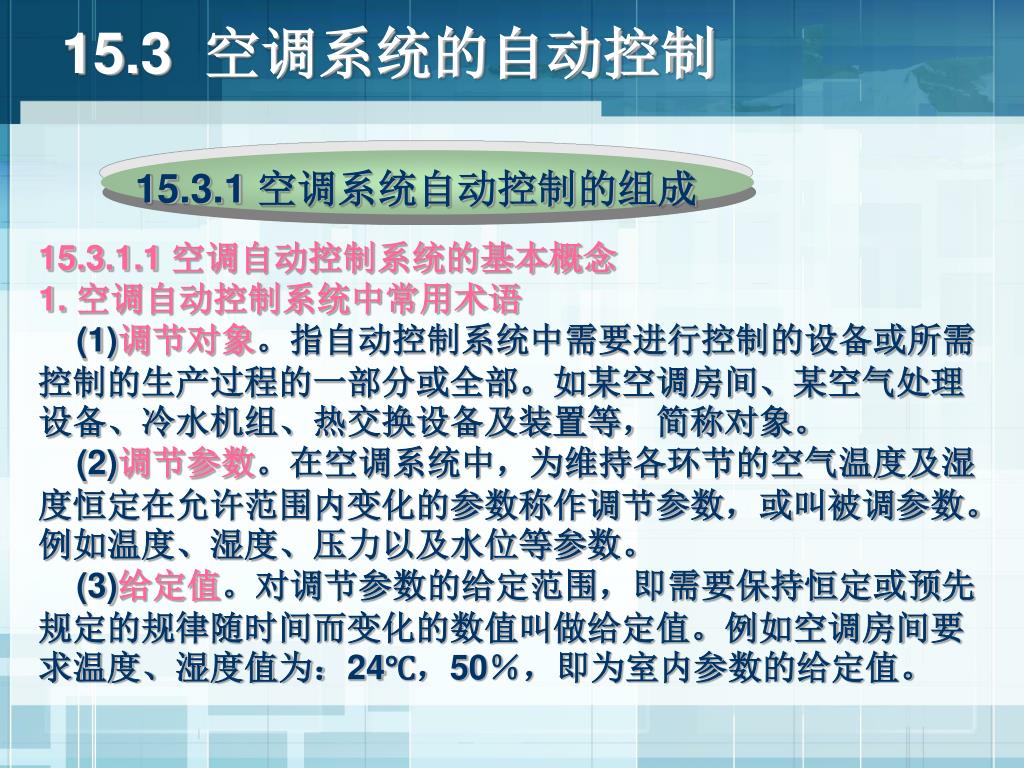 15.3 空调系统的自动控制

15.3.1 空调系统自动控制的组成

15.3.1.1 空调自动控制系统的基本概念
1. 空调自动控制系统中常用术语

(1)调节对象。指自动控制系统中需要进行控制的设备或所需控制的生产过程的一部分或全部。如某空调房间、某空气处理设备、冷水机组、热交换设备及装置等，简称对象。

(2)调节参数。在空调系统中，为维持各环节的空气温度及湿度恒定在允许范围内变化的参数称作调节参数，或叫被调参数。例如温度、湿度、压力以及水位等参数。

(3)给定值。对调节参数的给定范围，即需要保持恒定或预先规定的规律随时间而变化的数值叫做给定值。例如空调房间要求温度、湿度值为：24℃，50％，即为室内参数的给定值。